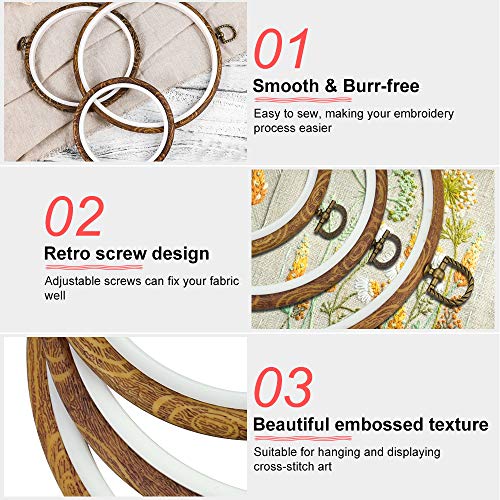 01
Smooth & Burr-free
Easy to sew, making your embroidery process easier

02
Retro screw design
Adjustable screws can fix your fabric well

03
Beautiful embossed texture
Suitable for hanging and displaying cross-stitch art